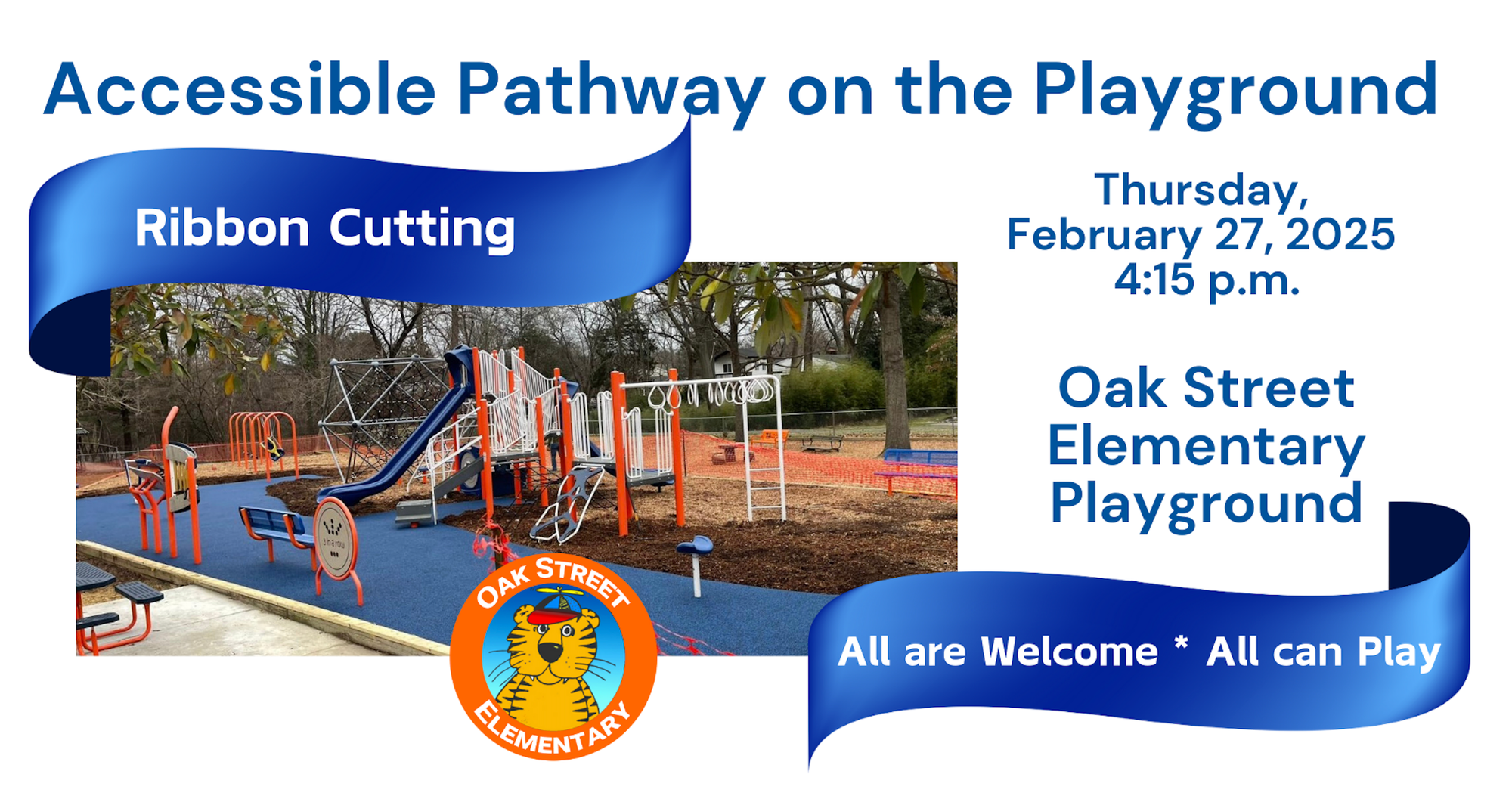 Accessible Pathway on the Playground

Ribbon Cutting

Thursday, February 27, 2025 4:15 p.m.

Oak Street Elementary Playground

OAK STREET ELEMENTARY

All are Welcome * All can Play